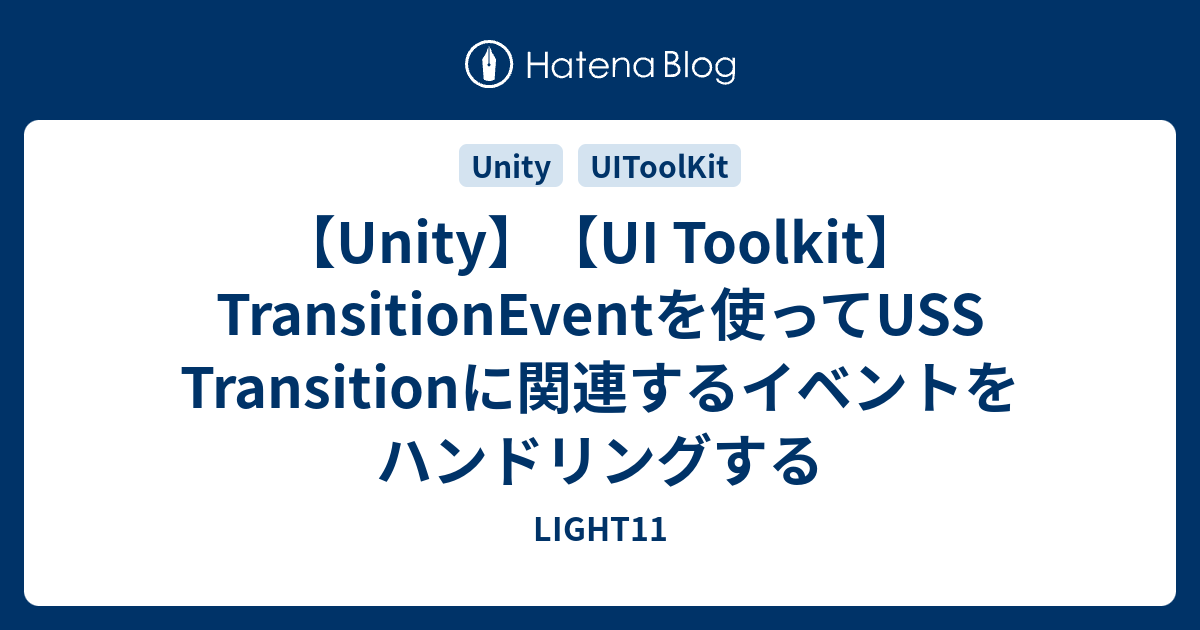 Hatena Blog

Unity UIToolKit

【Unity】【UI Toolkit】TransitionEventを使ってUSS Transitionに関連するイベントをハンドリングする

LIGHT11